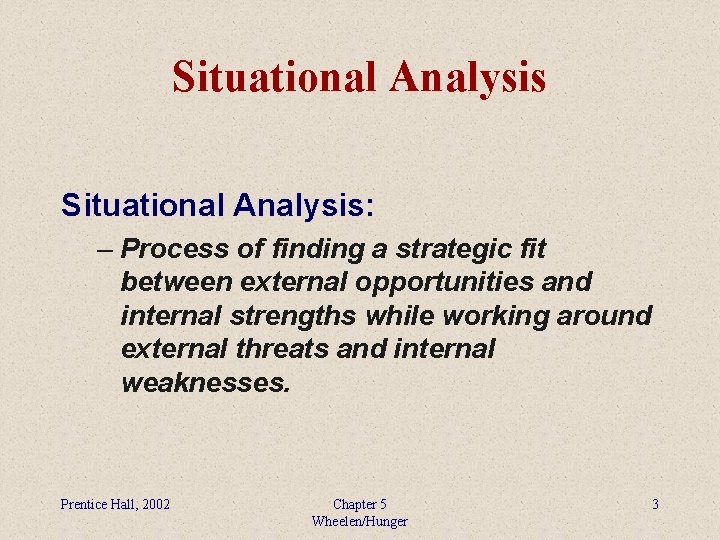 Situational Analysis

Situational Analysis:

– Process of finding a strategic fit between external opportunities and internal strengths while working around external threats and internal weaknesses.

Prentice Hall, 2002

Chapter 5
Wheelen/Hunger

3